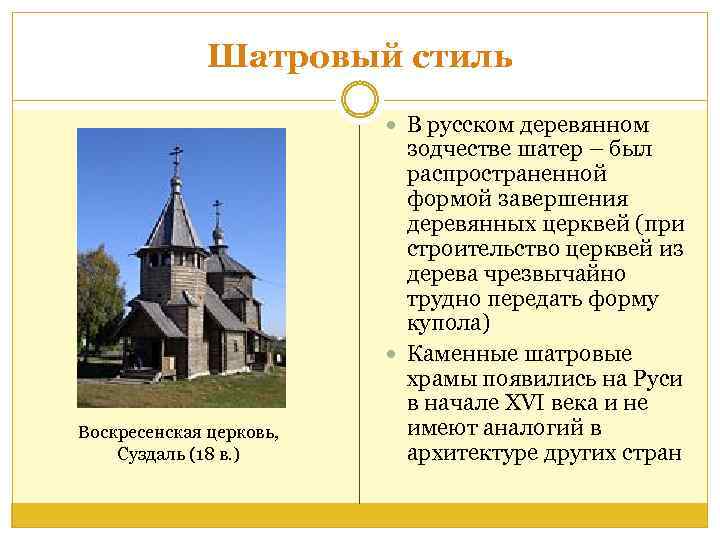 Шатровый стиль

Воскресенская церковь, Суздаль (18 в.)

- В русском деревянном зодчестве шатер – был распространенной формой завершения деревянных церквей (при строительство церквей из дерева чрезвычайно трудно передать форму купола)
- Каменные шатровые храмы появились на Руси в начале XVI века и не имеют аналогий в архитектуре других стран